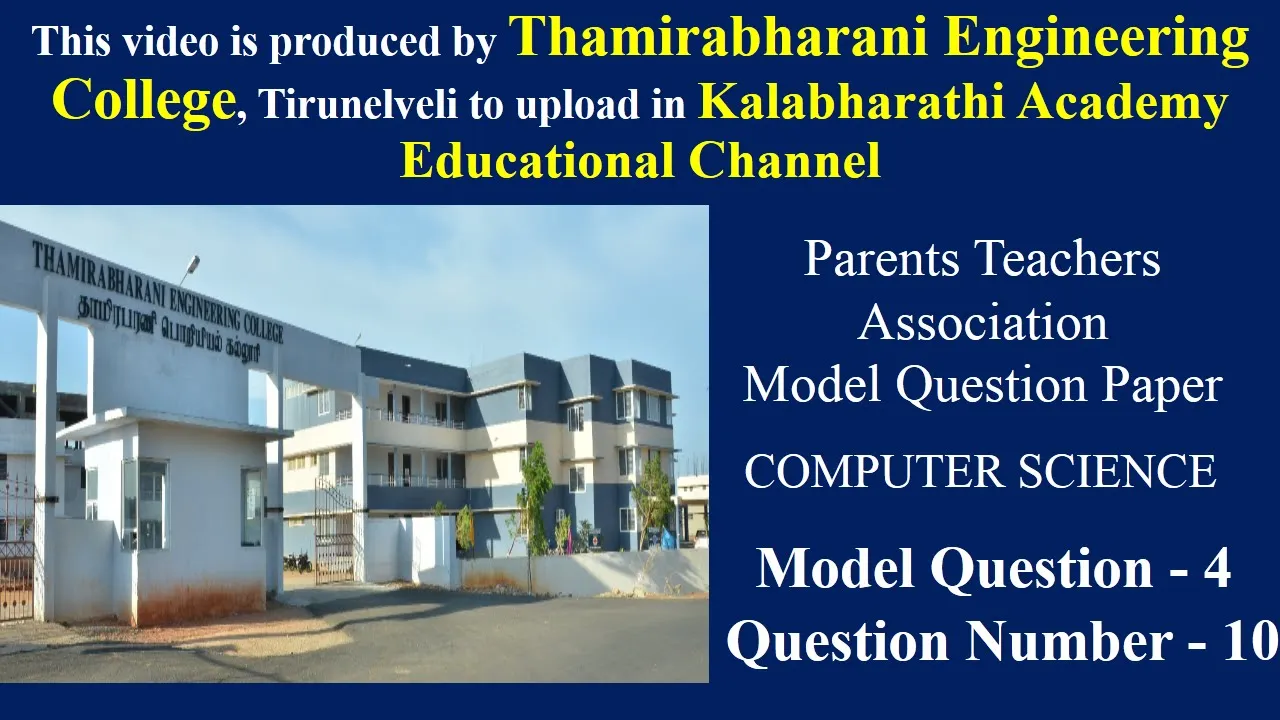 This video is produced by Thamirabharani Engineering College, Tirunelveli to upload in Kalabharathi Academy Educational Channel

THAMIRABHARANI ENGINEERING COLLEGE
தாமிரபரணி பொறியியல் கல்லூரி

Parents Teachers Association
Model Question Paper

COMPUTER SCIENCE

Model Question - 4
Question Number - 10